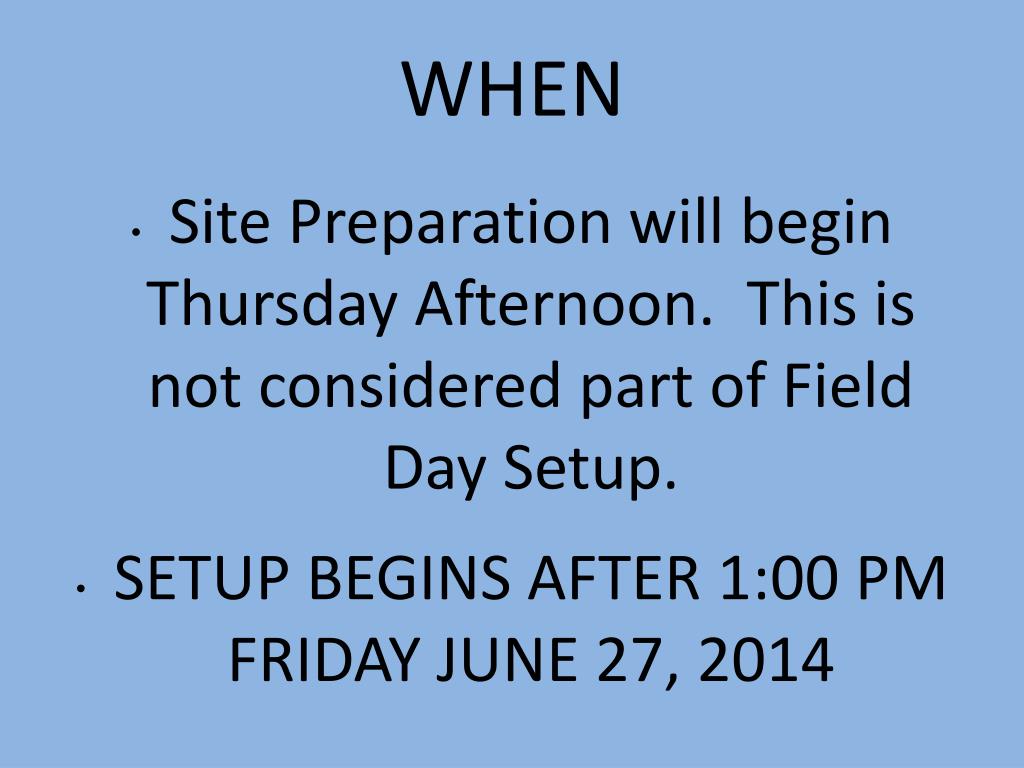 WHEN

• Site Preparation will begin Thursday Afternoon.  This is not considered part of Field Day Setup.

• SETUP BEGINS AFTER 1:00 PM FRIDAY JUNE 27, 2014